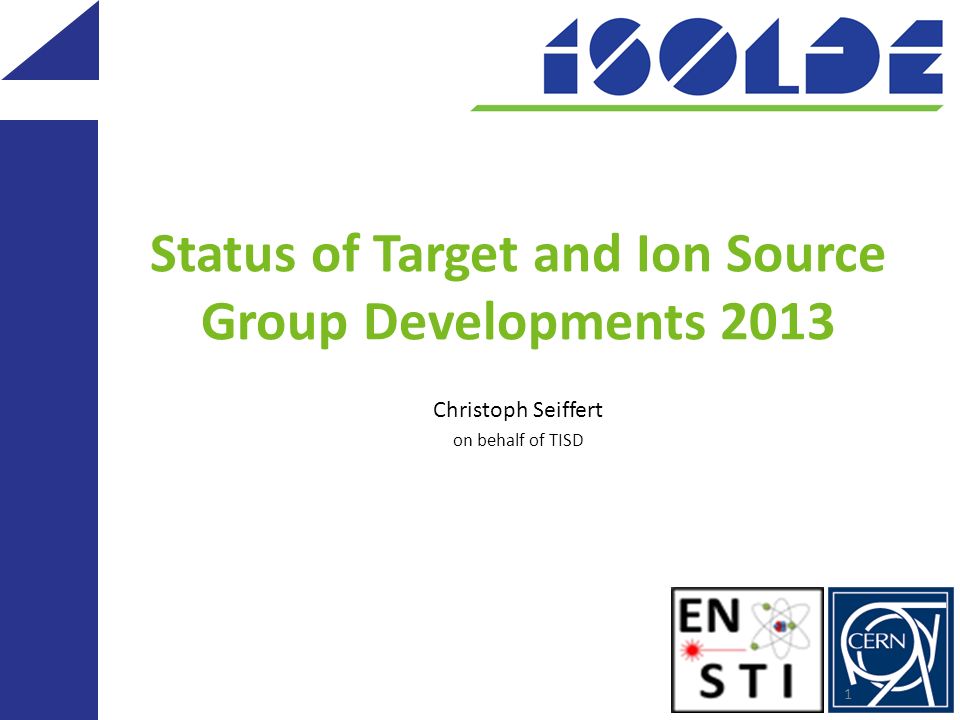 ISOLDE

Status of Target and Ion Source Group Developments 2013

Christoph Seiffert
on behalf of TISD

EN
STI

CERN

1